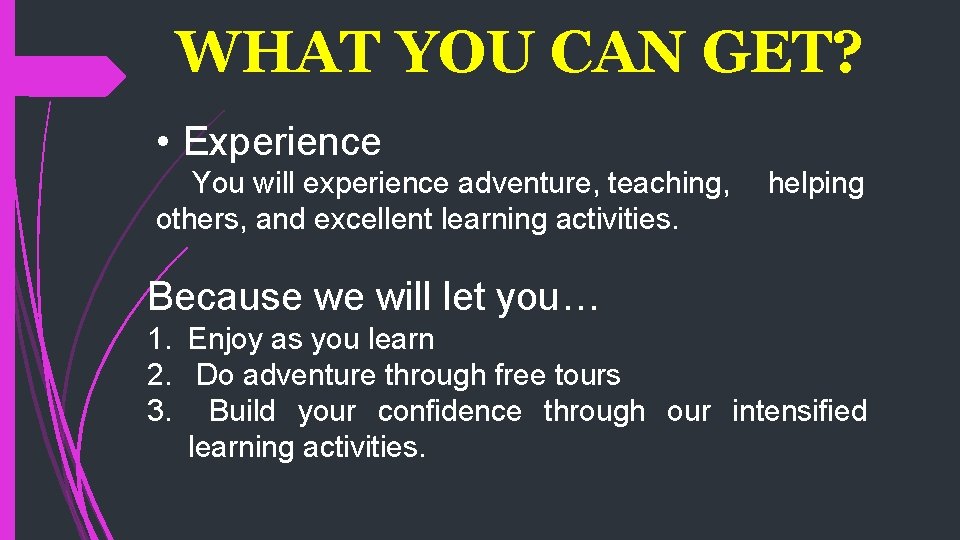 WHAT YOU CAN GET?

• Experience

You will experience adventure, teaching, helping others, and excellent learning activities.

Because we will let you…

1. Enjoy as you learn
2. Do adventure through free tours
3. Build your confidence through our intensified learning activities.